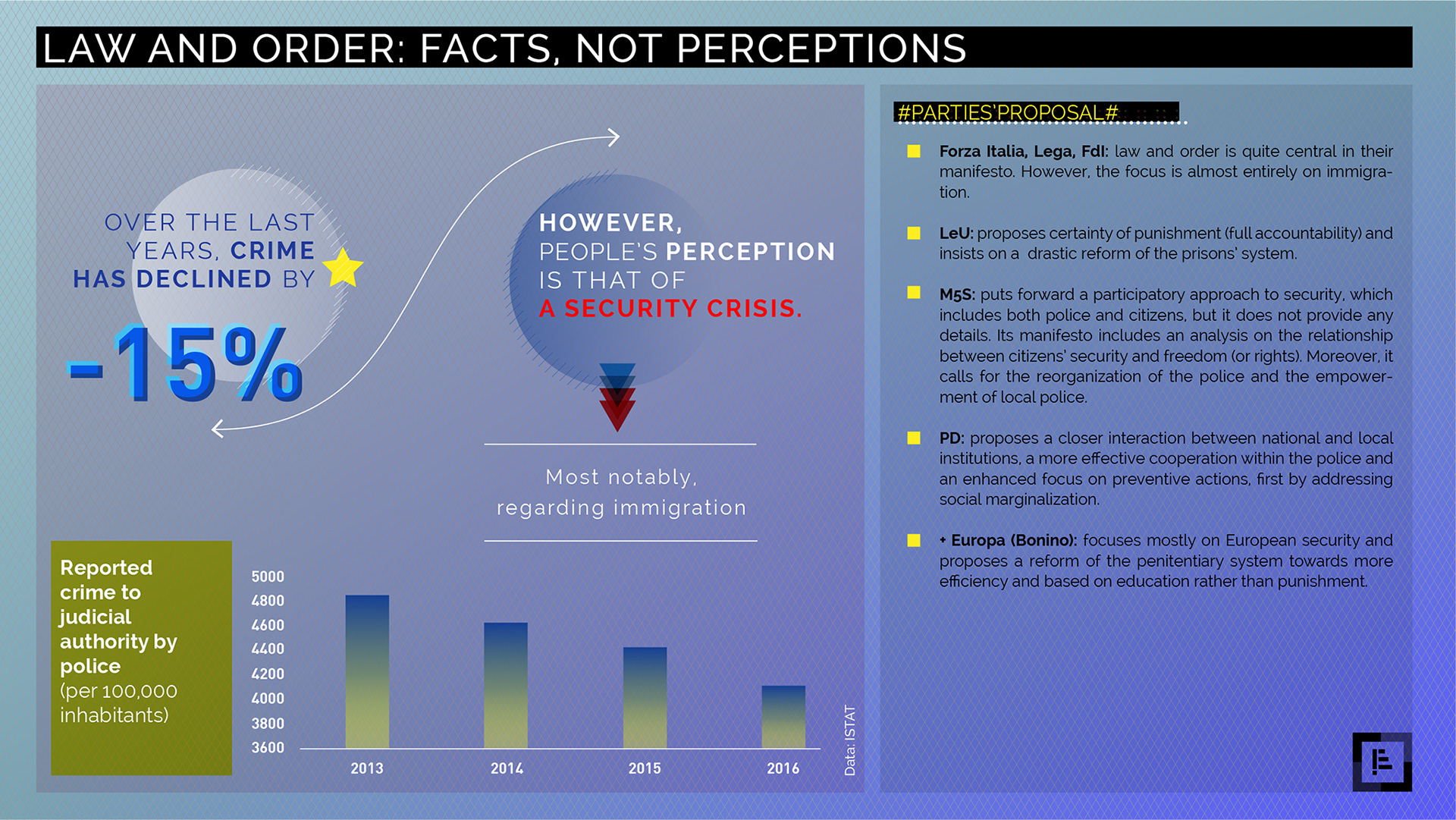 LAW AND ORDER: FACTS, NOT PERCEPTIONS

OVER THE LAST YEARS, CRIME HAS DECLINED BY

-15%

HOWEVER, PEOPLE'S PERCEPTION IS THAT OF A SECURITY CRISIS.

Most notably, regarding immigration

Reported crime to judicial authority by police (per 100,000 inhabitants)

5000
4800
4600
4400
4200
4000
3800
3600

2013
2014
2015
2016

Data: ISTAT

#PARTIES'PROPOSAL#

Forza Italia, Lega, FdI: law and order is quite central in their manifesto. However, the focus is almost entirely on immigration.

LeU: proposes certainty of punishment (full accountability) and insists on a drastic reform of the prisons' system.

M5S: puts forward a participatory approach to security, which includes both police and citizens, but it does not provide any details. Its manifesto includes an analysis on the relationship between citizens' security and freedom (or rights). Moreover, it calls for the reorganization of the police and the empowerment of local police.

PD: proposes a closer interaction between national and local institutions, a more effective cooperation within the police and an enhanced focus on preventive actions, first by addressing social marginalization.

+ Europa (Bonino): focuses mostly on European security and proposes a reform of the penitentiary system towards more efficiency and based on education rather than punishment.